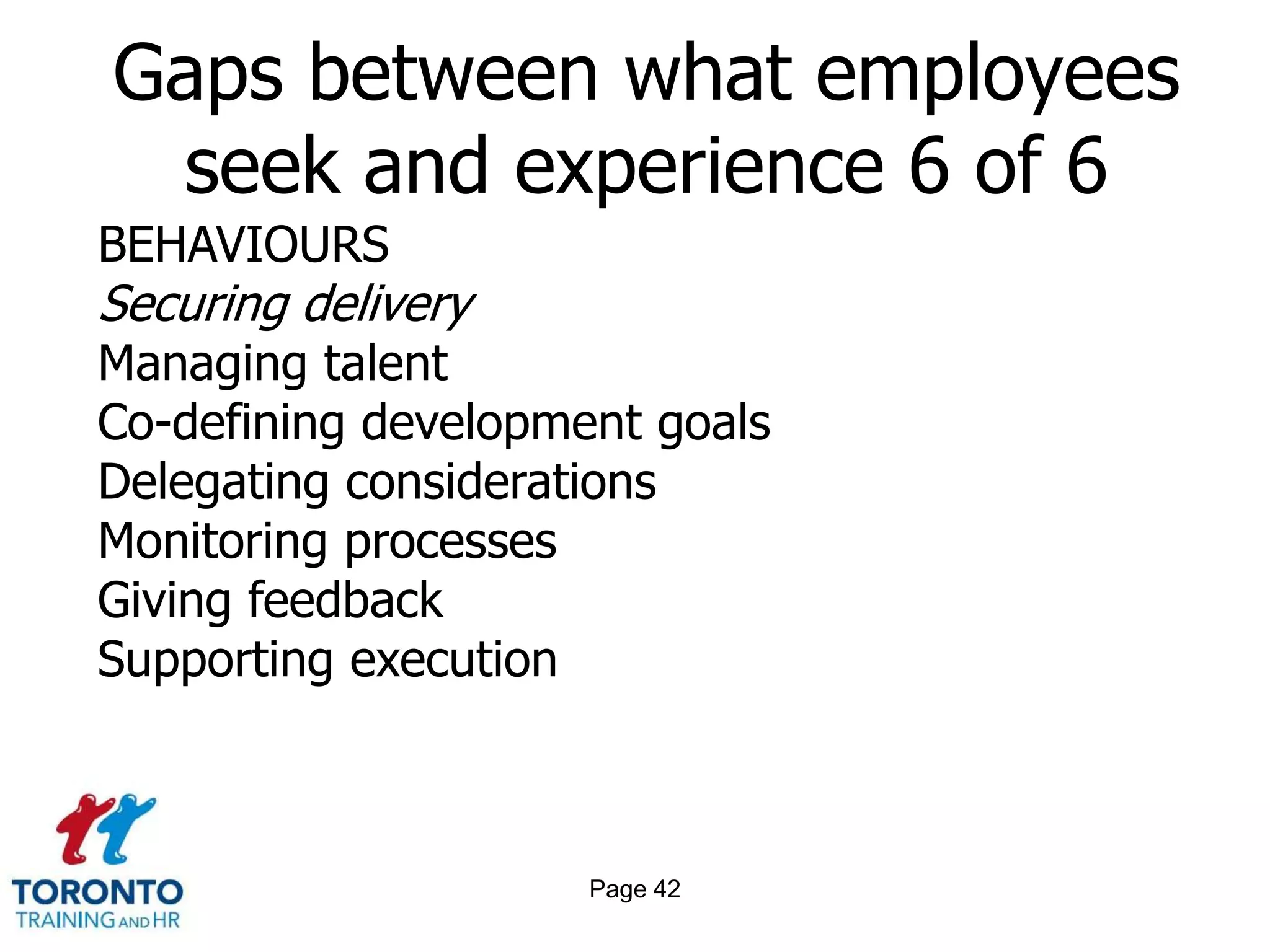 Gaps between what employees seek and experience 6 of 6

BEHAVIOURS
Securing delivery
Managing talent
Co-defining development goals
Delegating considerations
Monitoring processes
Giving feedback
Supporting execution

TORONTO
TRAINING AND HR

Page 42